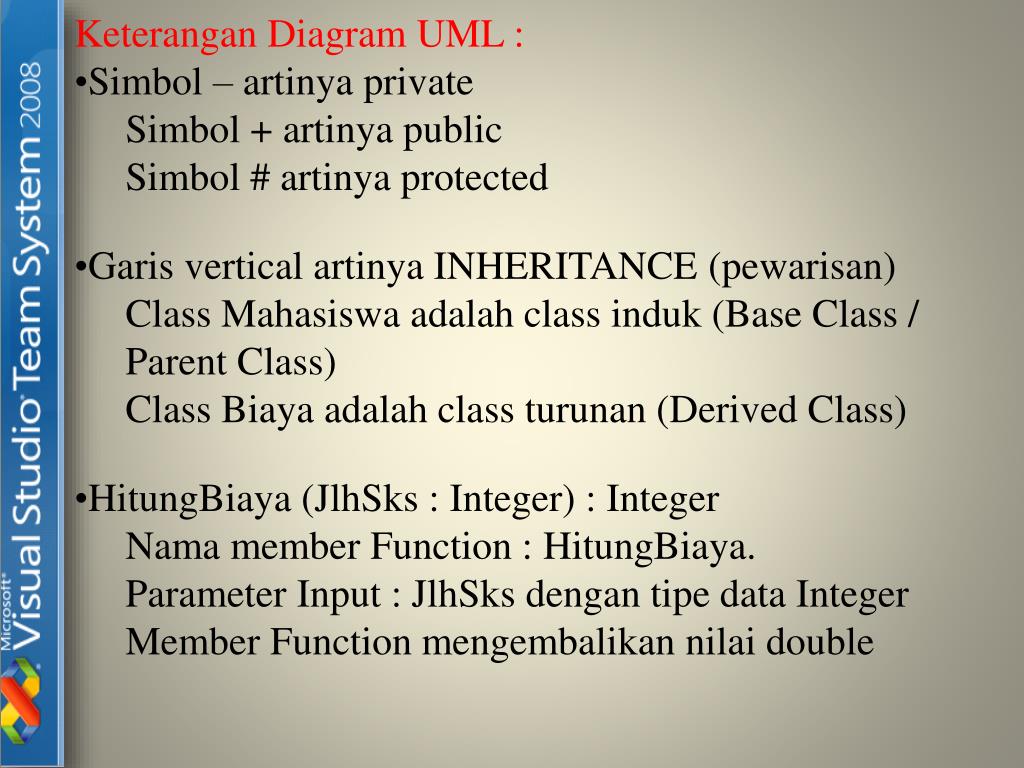 Microsoft® Visual Studio® Team System 2008

Keterangan Diagram UML :
•Simbol – artinya private
Simbol + artinya public
Simbol # artinya protected

•Garis vertical artinya INHERITANCE (pewarisan)
Class Mahasiswa adalah class induk (Base Class / Parent Class)
Class Biaya adalah class turunan (Derived Class)

•HitungBiaya (JlhSks : Integer) : Integer
Nama member Function : HitungBiaya.
Parameter Input : JlhSks dengan tipe data Integer
Member Function mengembalikan nilai double